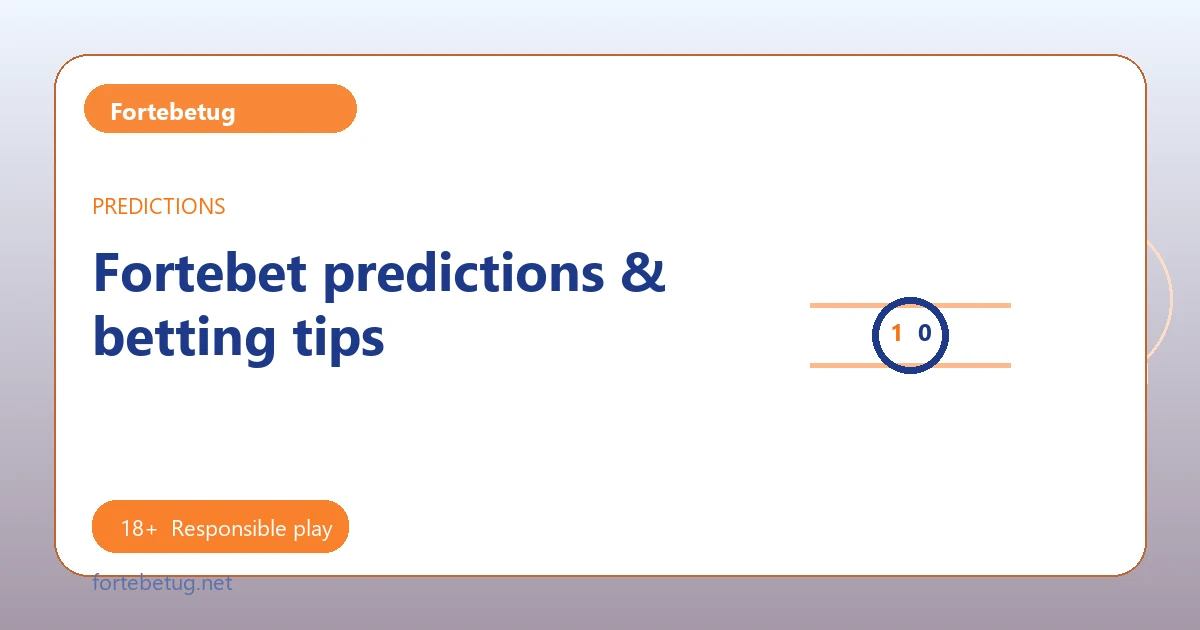 Fortebetug

PREDICTIONS

Fortebet predictions & betting tips

1 0

18+ Responsible play

fortebetug.net